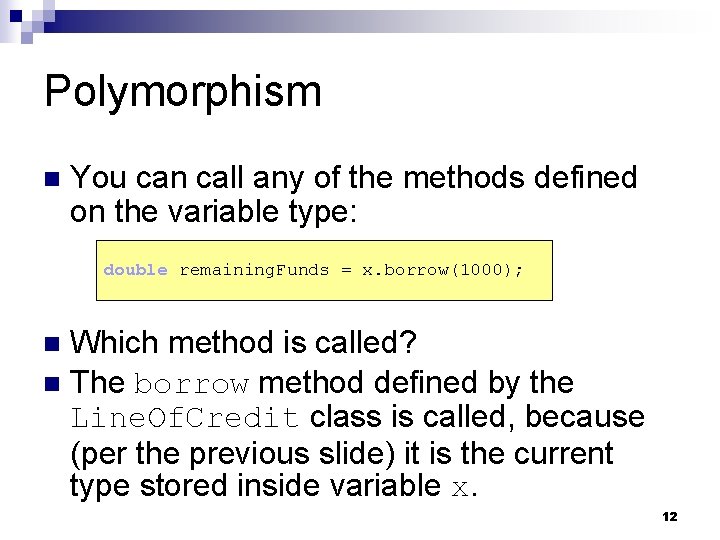 Polymorphism

You can call any of the methods defined on the variable type:

double remainingFunds = x.borrow(1000);

Which method is called?

The borrow method defined by the LineOfCredit class is called, because (per the previous slide) it is the current type stored inside variable x.

12